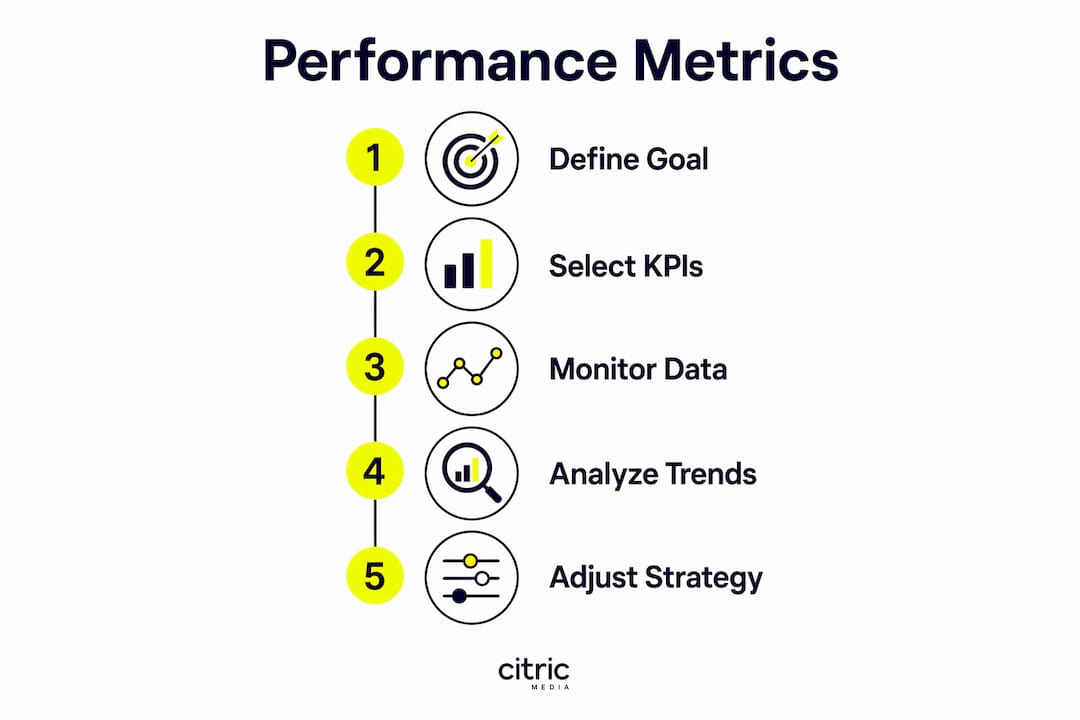 Performance Metrics

1 Define Goal

2 Select KPIs

3 Monitor Data

4 Analyze Trends

5 Adjust Strategy

citric
MEDIA